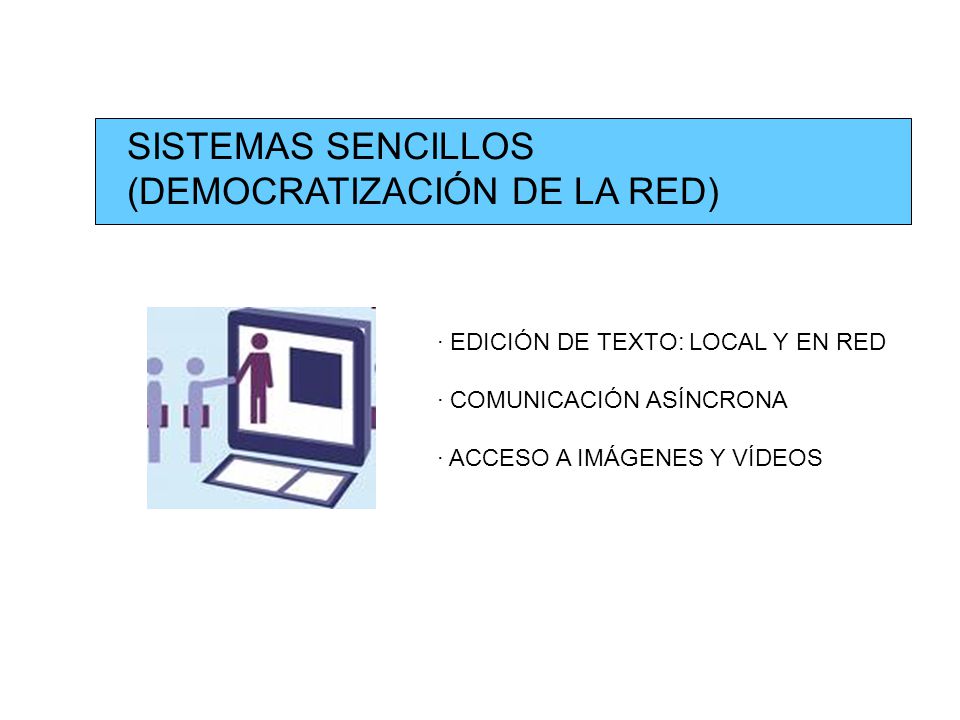 SISTEMAS SENCILLOS
(DEMOCRATIZACIÓN DE LA RED)

· EDICIÓN DE TEXTO: LOCAL Y EN RED

· COMUNICACIÓN ASÍNCRONA

· ACCESO A IMÁGENES Y VÍDEOS